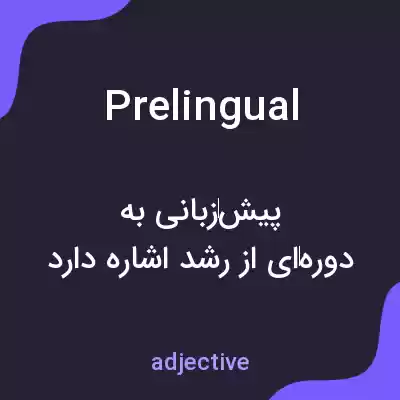 Prelingual

پیش‌زبانی به دوره‌ای از رشد اشاره دارد

adjective